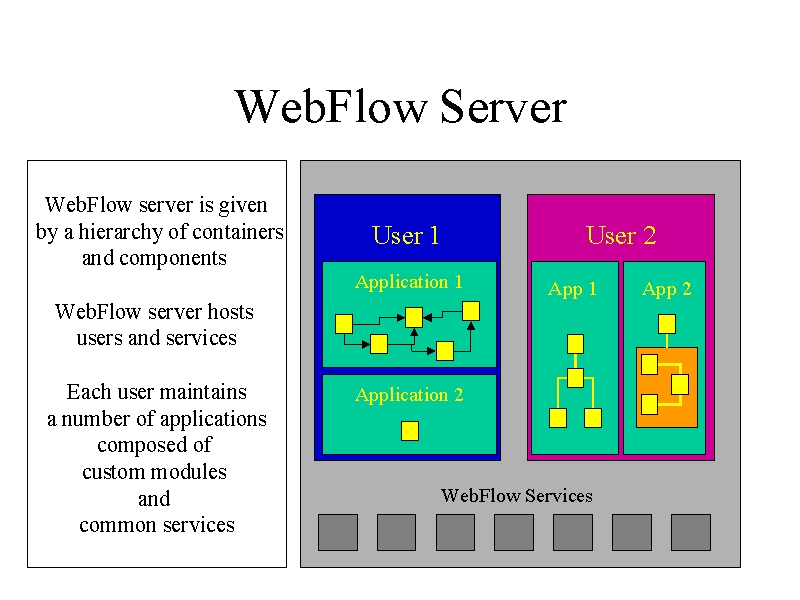 WebFlow Server

WebFlow server is given by a hierarchy of containers and components

WebFlow server hosts users and services

Each user maintains a number of applications composed of custom modules and common services

User 1

Application 1

Application 2

User 2

App 1

App 2

WebFlow Services